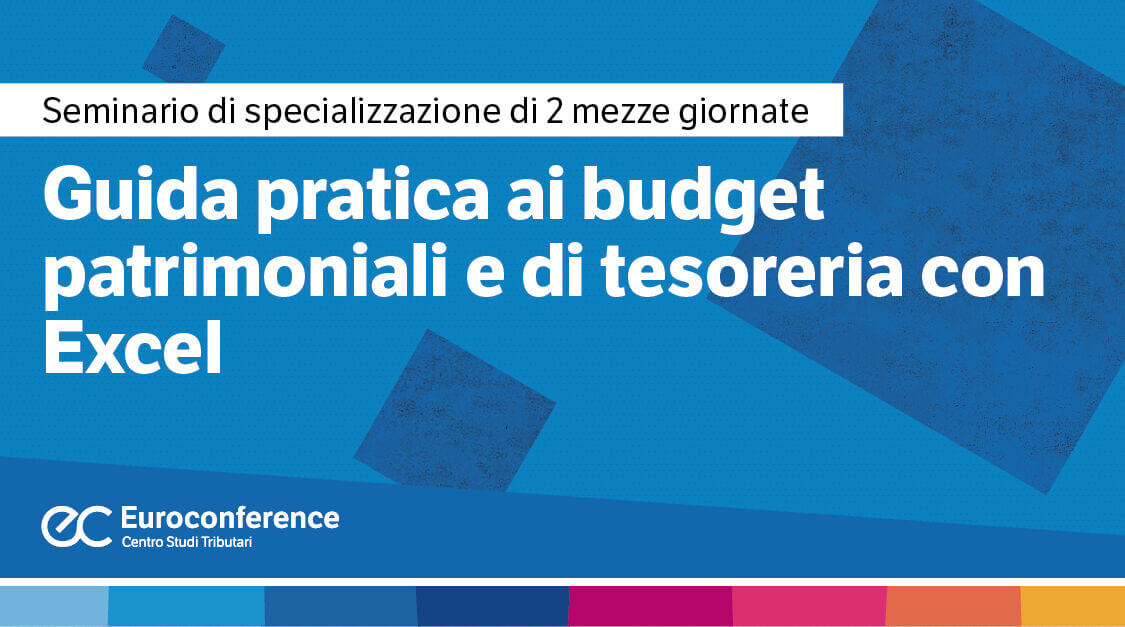 Seminario di specializzazione di 2 mezze giornate

Guida pratica ai budget patrimoniali e di tesoreria con Excel

ec Euroconference
Centro Studi Tributari